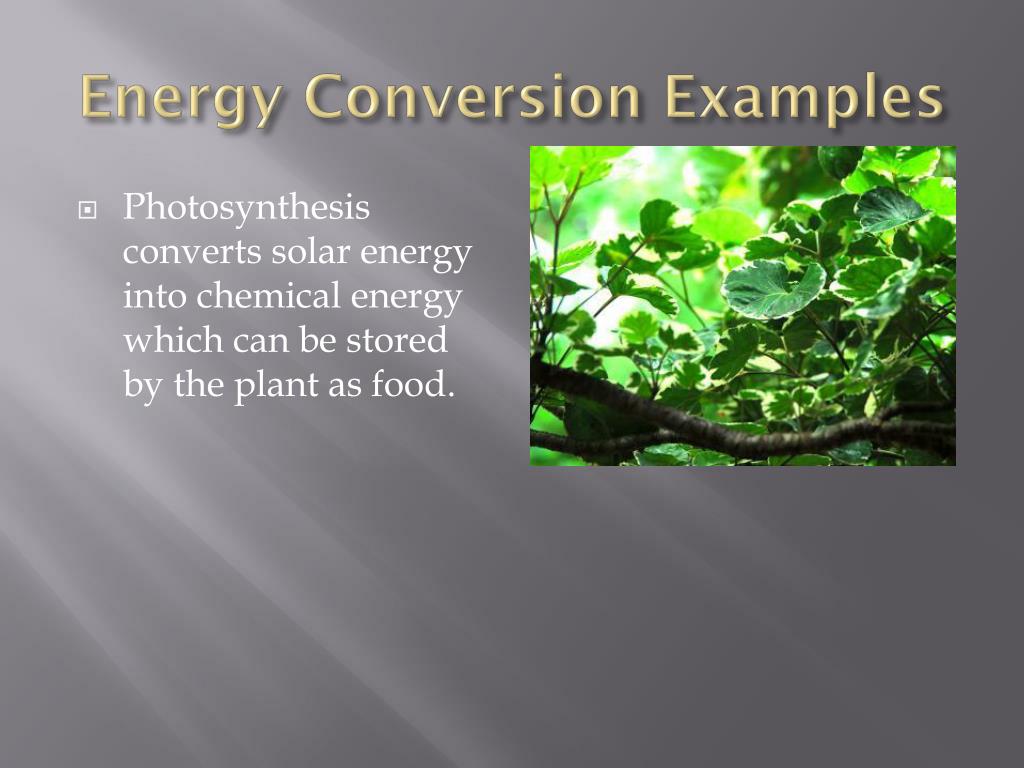 Energy Conversion Examples

Photosynthesis converts solar energy into chemical energy which can be stored by the plant as food.